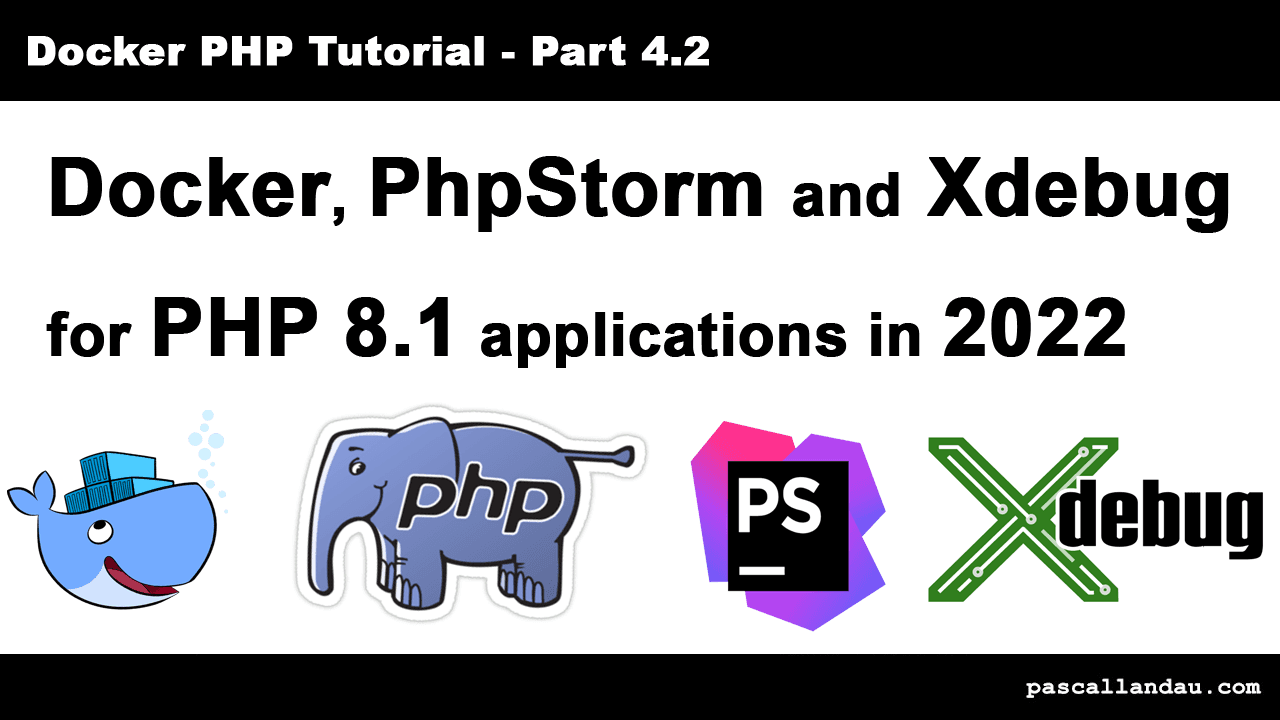 Docker PHP Tutorial - Part 4.2

Docker, PhpStorm and Xdebug for PHP 8.1 applications in 2022

php

PS

Xdebug

pascallandau.com